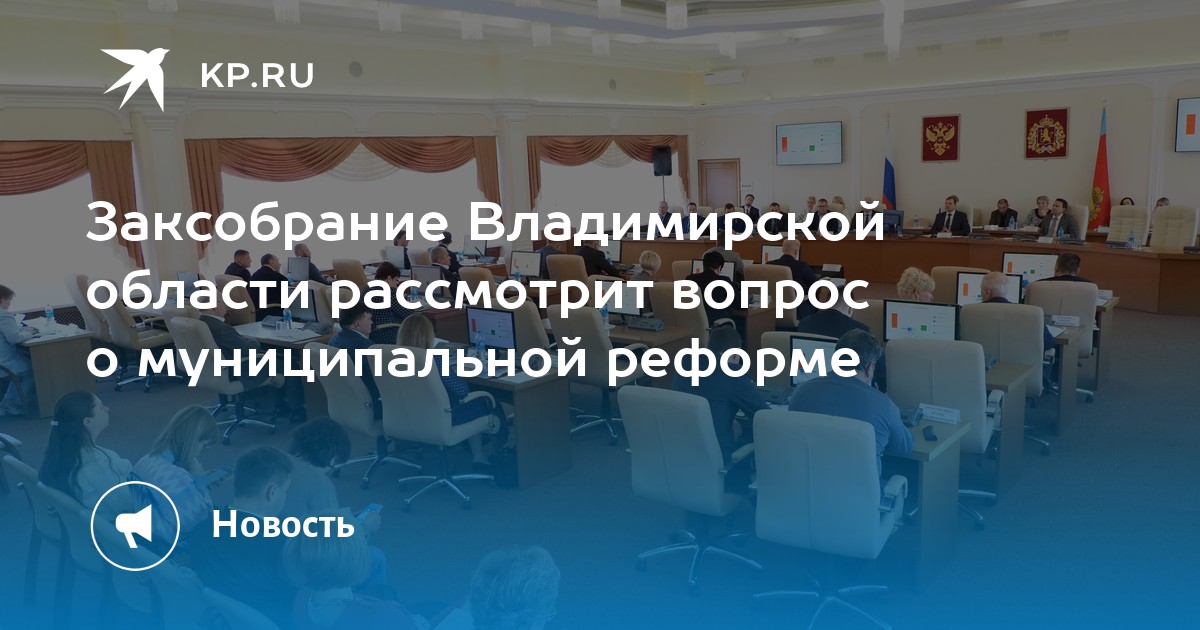 KP.RU

Заксобрание Владимирской области рассмотрит вопрос о муниципальной реформе

Новость